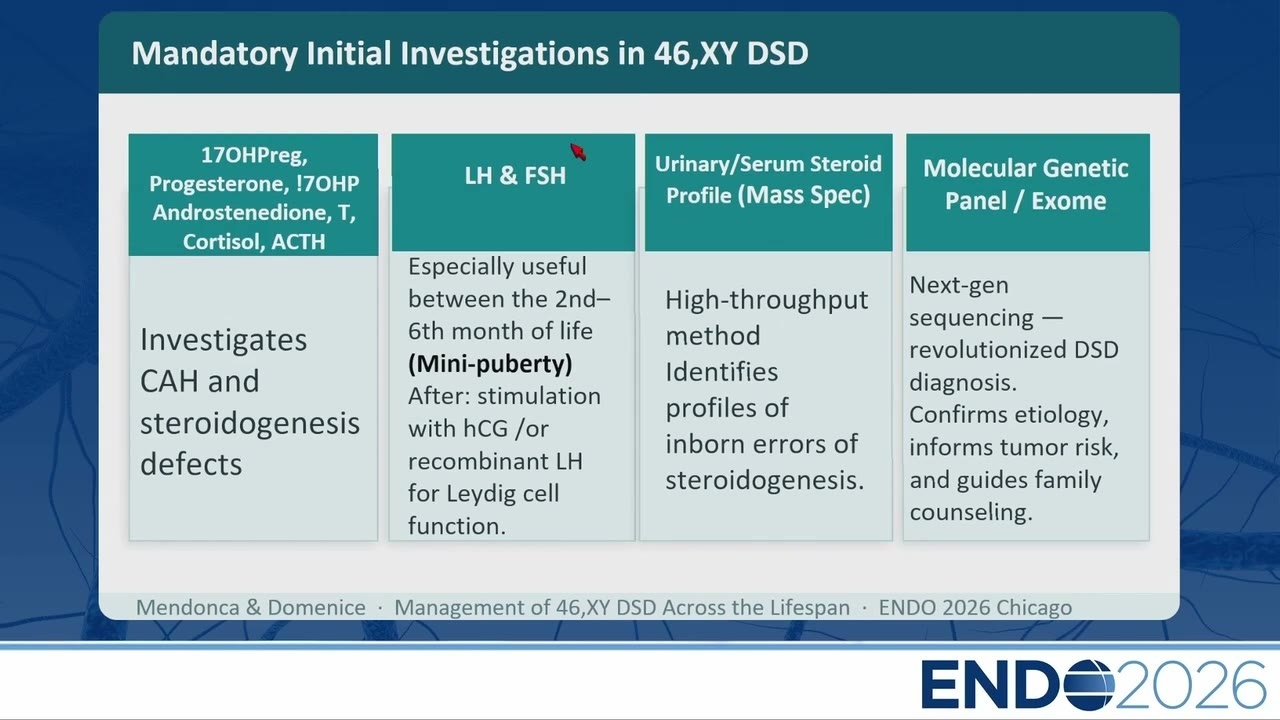 Mandatory Initial Investigations in 46,XY DSD

17OHPreg, Progesterone, !7OHP Androstenedione, T, Cortisol, ACTH

Investigates CAH and steroidogenesis defects

LH & FSH

Especially useful between the 2nd–6th month of life **(Mini-puberty)** After: stimulation with hCG /or recombinant LH for Leydig cell function.

Urinary/Serum Steroid Profile (Mass Spec)

High-throughput method Identifies profiles of inborn errors of steroidogenesis.

Molecular Genetic Panel / Exome

Next-gen sequencing — revolutionized DSD diagnosis. Confirms etiology, informs tumor risk, and guides family counseling.

Mendonca & Domenice · Management of 46,XY DSD Across the Lifespan · ENDO 2026 Chicago

ENDO2026